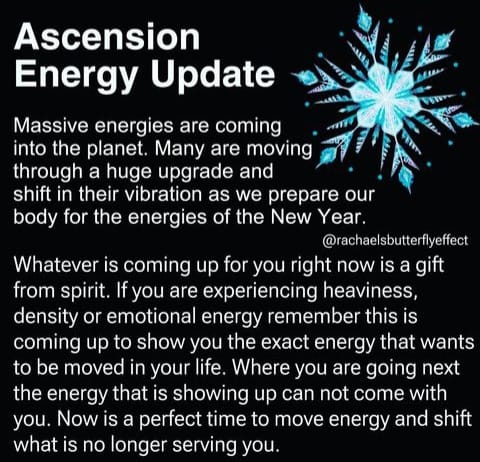 Ascension Energy Update

Massive energies are coming into the planet. Many are moving through a huge upgrade and shift in their vibration as we prepare our body for the energies of the New Year.

@rachaelsbutterflyeffect

Whatever is coming up for you right now is a gift from spirit. If you are experiencing heaviness, density or emotional energy remember this is coming up to show you the exact energy that wants to be moved in your life. Where you are going next the energy that is showing up can not come with you. Now is a perfect time to move energy and shift what is no longer serving you.